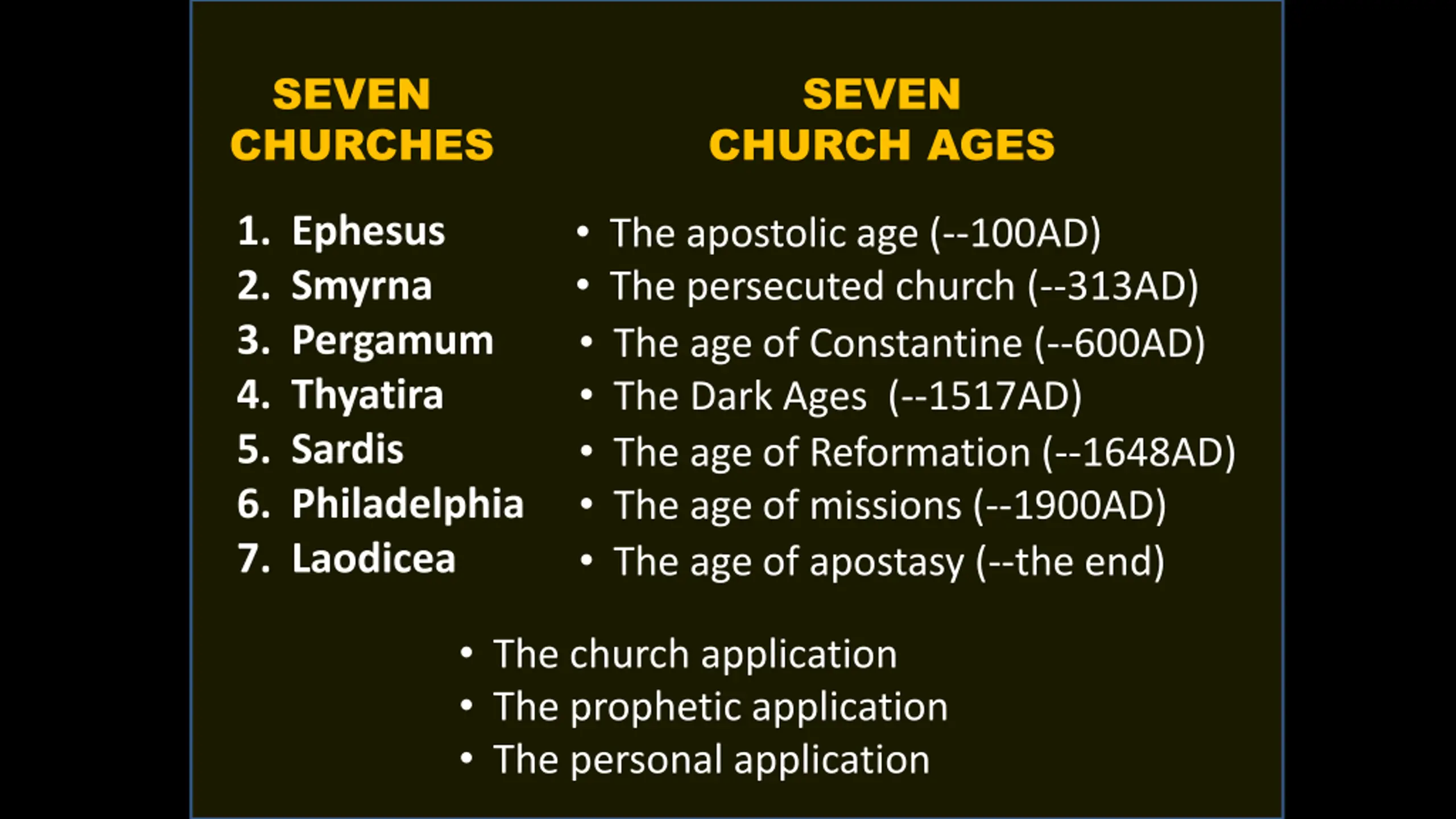 SEVEN CHURCHES

1. Ephesus
2. Smyrna
3. Pergamum
4. Thyatira
5. Sardis
6. Philadelphia
7. Laodicea

SEVEN CHURCH AGES

• The apostolic age (--100AD)
• The persecuted church (--313AD)
• The age of Constantine (--600AD)
• The Dark Ages (--1517AD)
• The age of Reformation (--1648AD)
• The age of missions (--1900AD)
• The age of apostasy (--the end)

• The church application
• The prophetic application
• The personal application